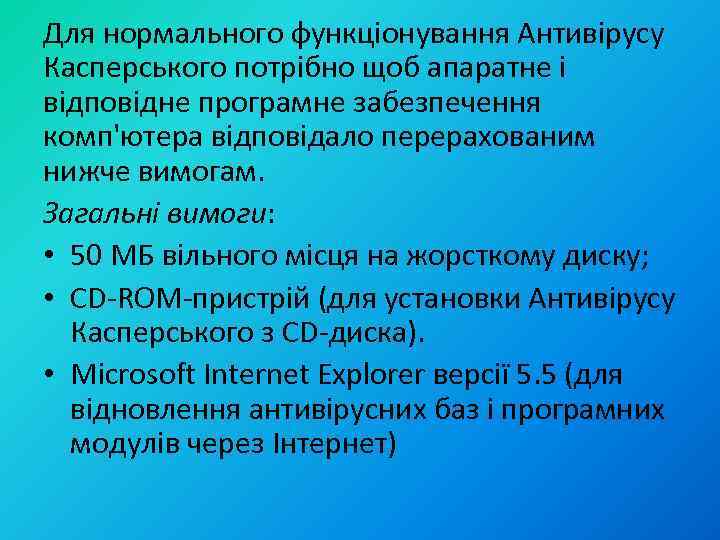 Для нормального функціонування Антивірусу Касперського потрібно щоб апаратне і відповідне програмне забезпечення комп'ютера відповідало перерахованим нижче вимогам.

Загальні вимоги:

• 50 МБ вільного місця на жорсткому диску;
• CD-ROM-пристрій (для установки Антивірусу Касперського з CD-диска).
• Microsoft Internet Explorer версії 5.5 (для відновлення антивірусних баз і програмних модулів через Інтернет)